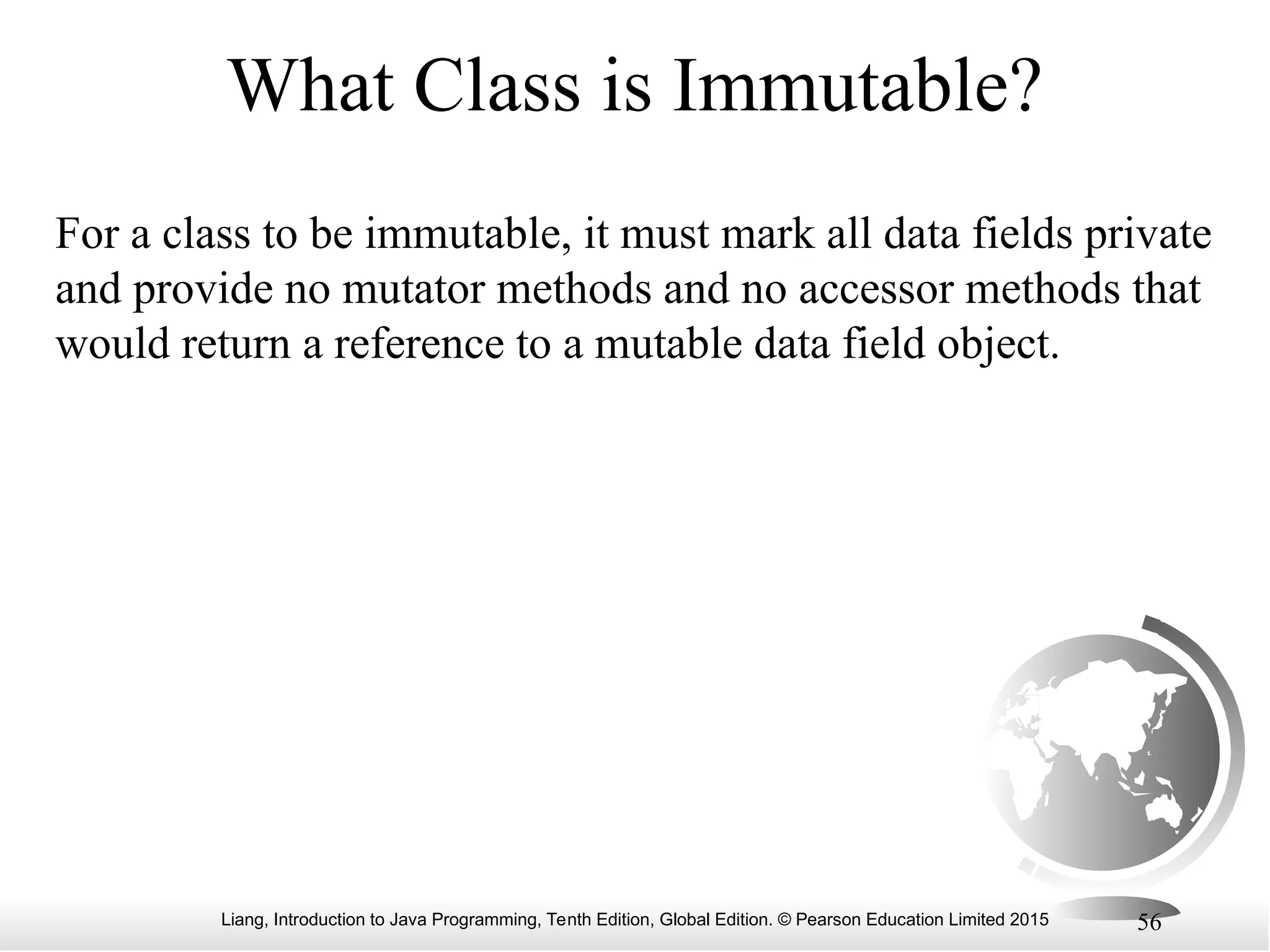 What Class is Immutable?

For a class to be immutable, it must mark all data fields private and provide no mutator methods and no accessor methods that would return a reference to a mutable data field object.

Liang, Introduction to Java Programming, Tenth Edition, Global Edition. © Pearson Education Limited 2015

56